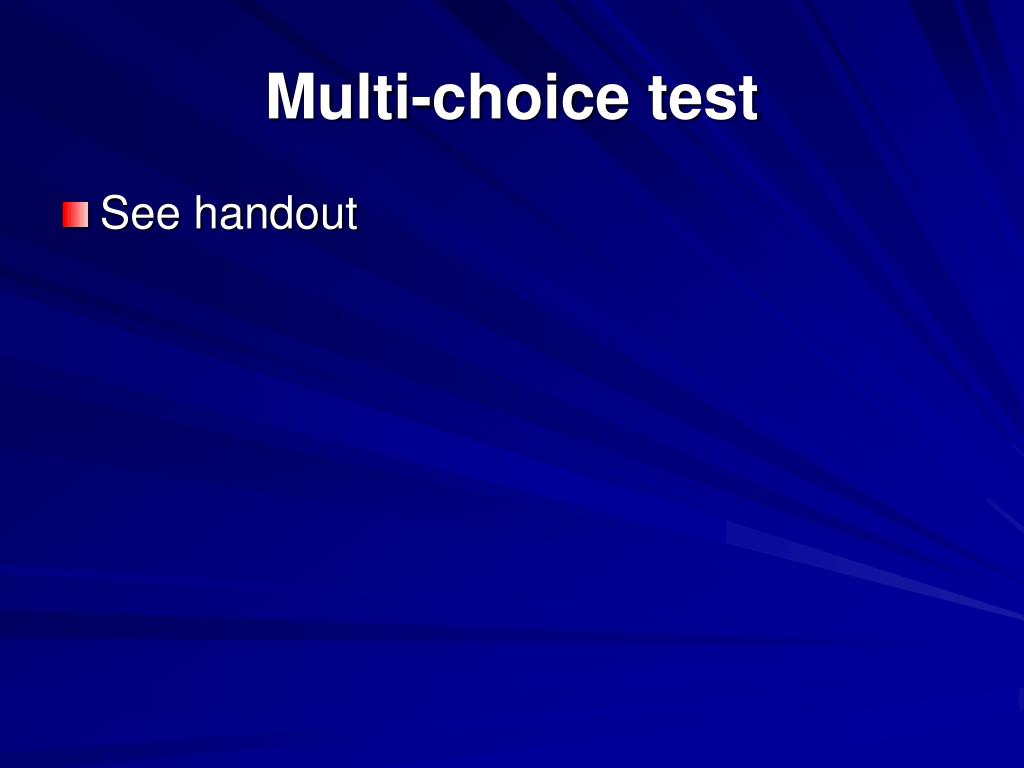 Multi-choice test

See handout